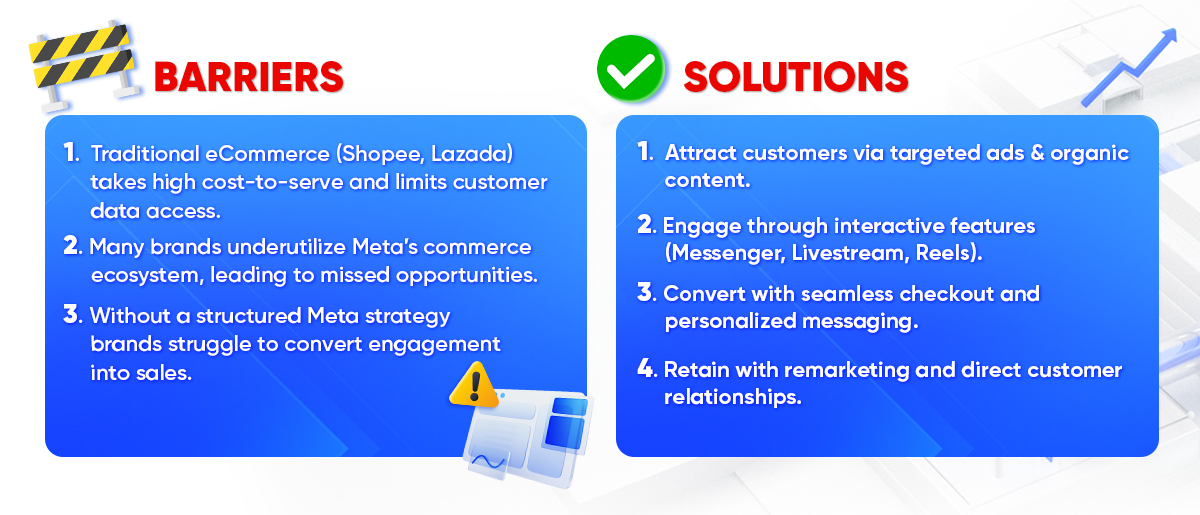 BARRIERS

1. Traditional eCommerce (Shopee, Lazada) takes high cost-to-serve and limits customer data access.

2. Many brands underutilize Meta's commerce ecosystem, leading to missed opportunities.

3. Without a structured Meta strategy brands struggle to convert engagement into sales.

SOLUTIONS

1. Attract customers via targeted ads & organic content.

2. Engage through interactive features (Messenger, Livestream, Reels).

3. Convert with seamless checkout and personalized messaging.

4. Retain with remarketing and direct customer relationships.